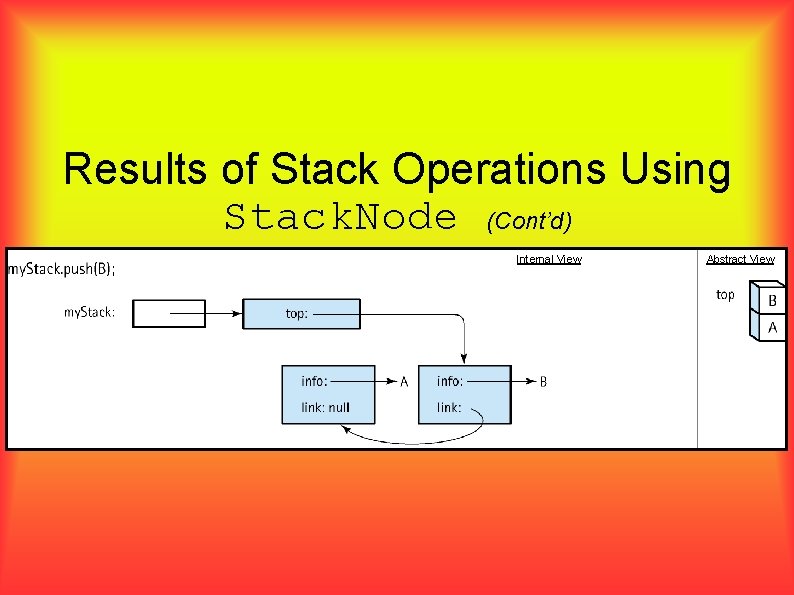 Results of Stack Operations Using StackNode (Cont'd)

myStack.push(B);

Internal View

Abstract View

myStack:

top:

info:

A

link: null

info:

B

link:

top

B

A